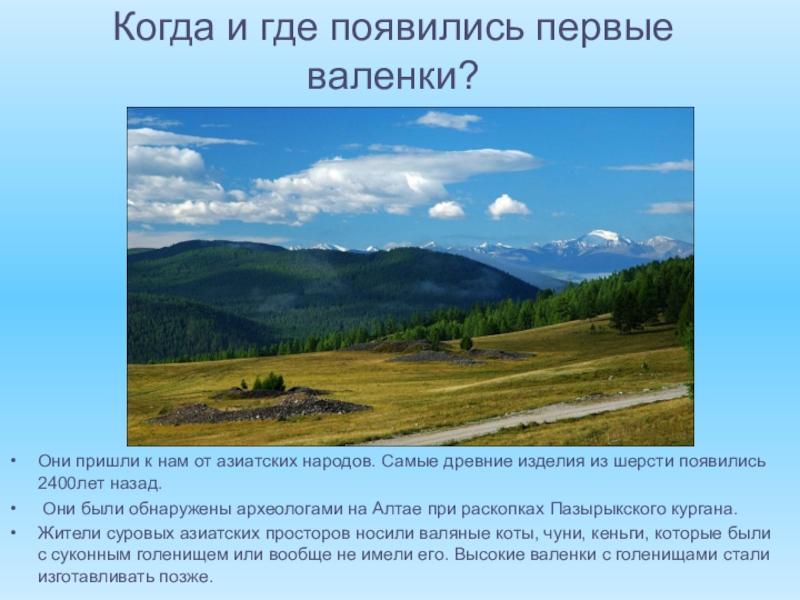 Когда и где появились первые валенки?

• Они пришли к нам от азиатских народов. Самые древние изделия из шерсти появились 2400лет назад.

• Они были обнаружены археологами на Алтае при раскопках Пазырыкского кургана.

• Жители суровых азиатских просторов носили валяные коты, чуни, кеньги, которые были с суконным голенищем или вообще не имели его. Высокие валенки с голенищами стали изготавливать позже.